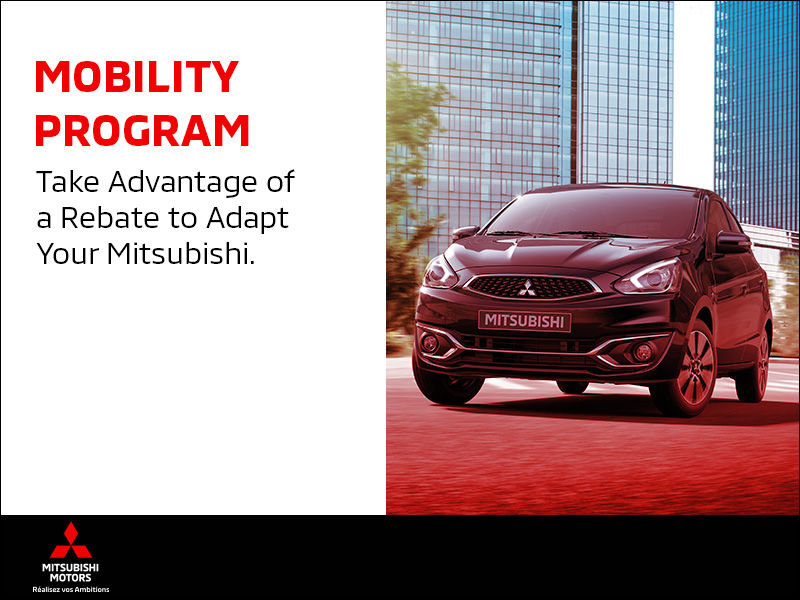 MOBILITY PROGRAM

Take Advantage of a Rebate to Adapt Your Mitsubishi.

MITSUBISHI

MITSUBISHI MOTORS
Réalisez vos Ambitions